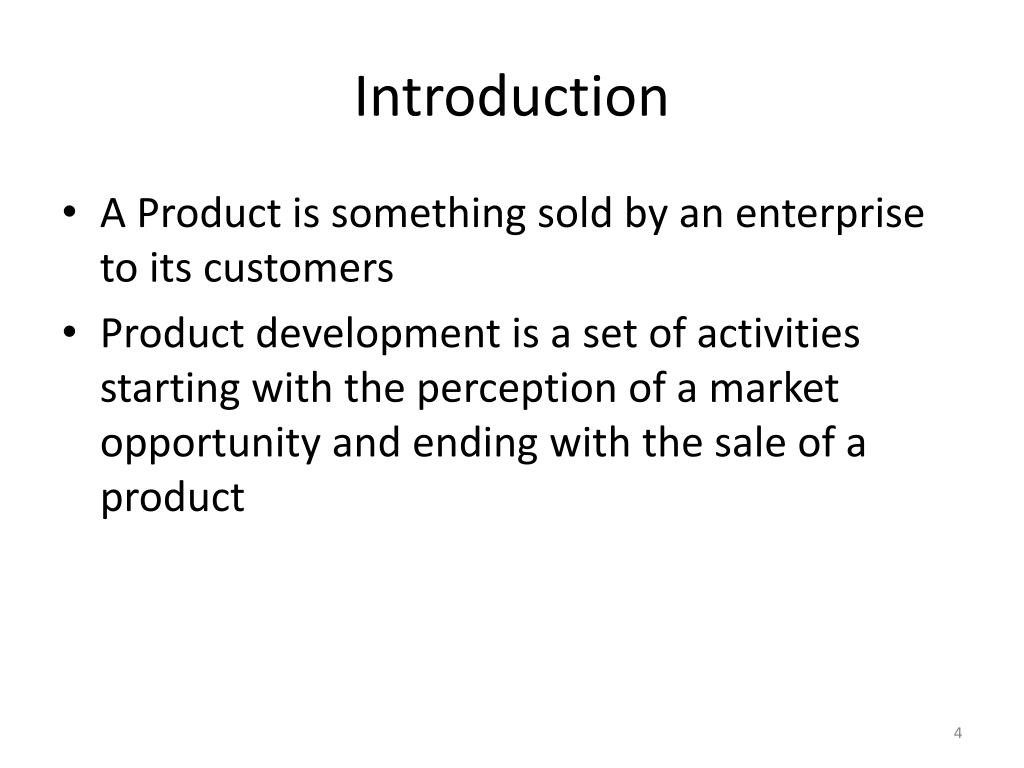 Introduction

• A Product is something sold by an enterprise to its customers
• Product development is a set of activities starting with the perception of a market opportunity and ending with the sale of a product

4